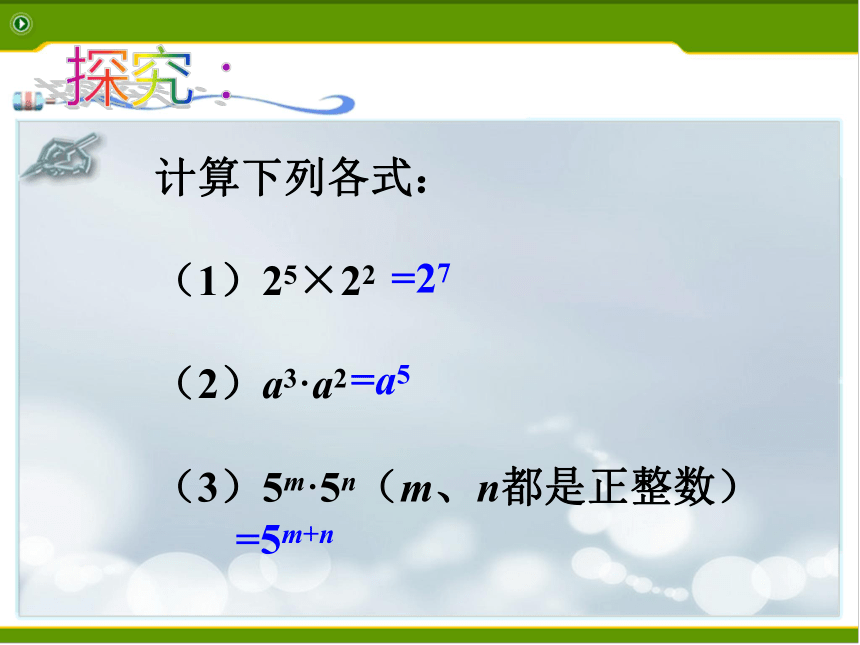 探究：

计算下列各式：

（1）$2^5 \times 2^2$ $=2^7$

（2）$a^3 \cdot a^2$ $=a^5$

（3）$5^m \cdot 5^n$（$m$、$n$都是正整数）

$=5^{m+n}$